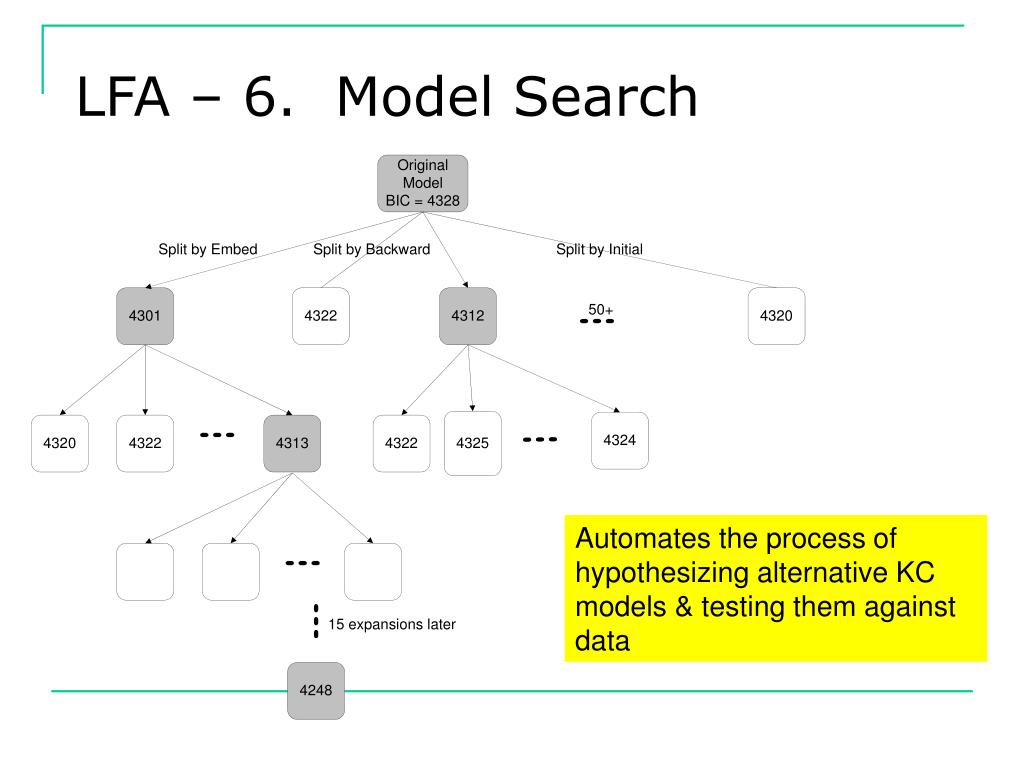 LFA – 6. Model Search

Original Model BIC = 4328

Split by Embed

Split by Backward

Split by Initial

4301

4322

4312

50+

4320

4320

4322

4313

4322

4325

4324

15 expansions later

4248

Automates the process of hypothesizing alternative KC models & testing them against data